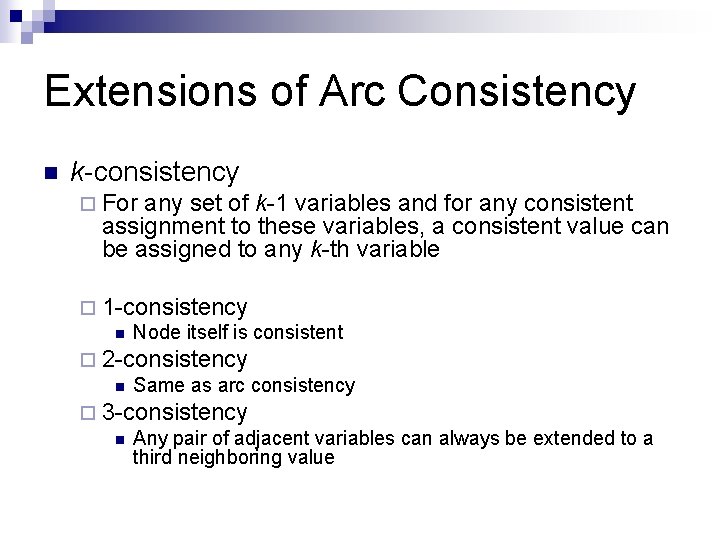 Extensions of Arc Consistency

k-consistency
For any set of k-1 variables and for any consistent assignment to these variables, a consistent value can be assigned to any k-th variable

1-consistency
Node itself is consistent
2-consistency
Same as arc consistency
3-consistency
Any pair of adjacent variables can always be extended to a third neighboring value